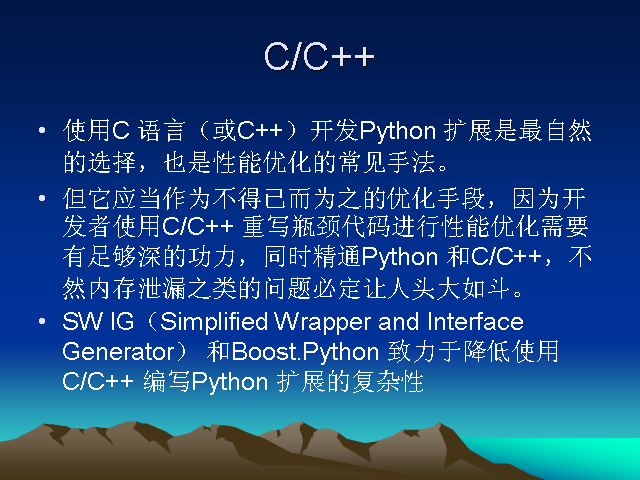 C/C++

• 使用C 语言（或C++）开发Python 扩展是最自然的选择，也是性能优化的常见手法。

• 但它应当作为不得已而为之的优化手段，因为开发者使用C/C++ 重写瓶颈代码进行性能优化需要有足够深的功力，同时精通Python 和C/C++，不然内存泄漏之类的问题必定让人头大如斗。

• SW IG（Simplified Wrapper and Interface Generator） 和Boost.Python 致力于降低使用C/C++ 编写Python 扩展的复杂性